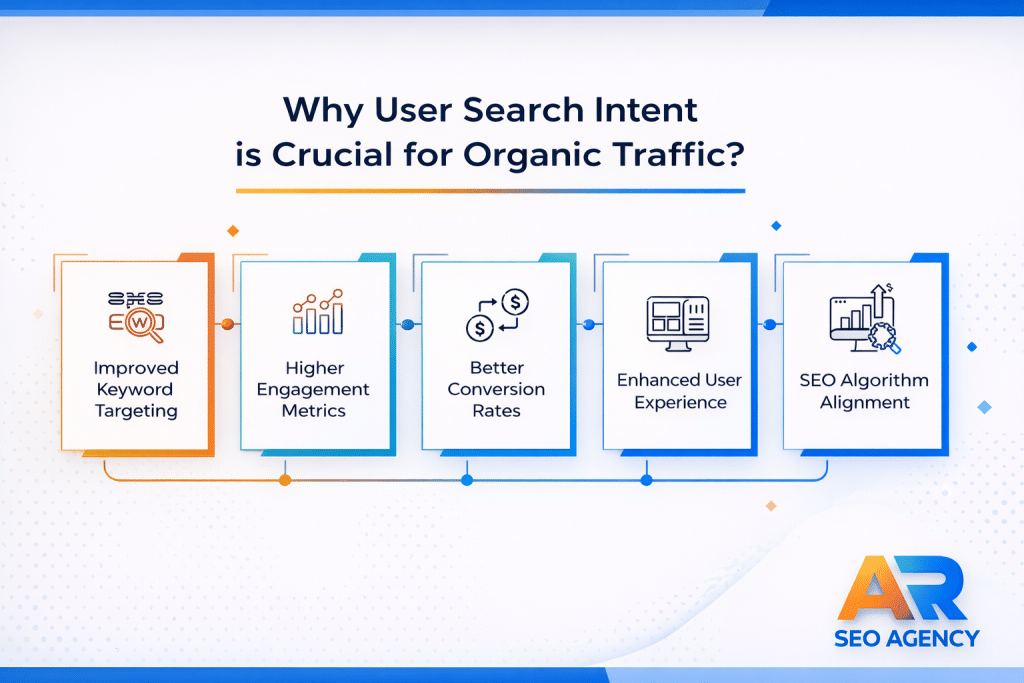 Why User Search Intent is Crucial for Organic Traffic?

Improved Keyword Targeting

Higher Engagement Metrics

Better Conversion Rates

Enhanced User Experience

SEO Algorithm Alignment

AR
SEO AGENCY